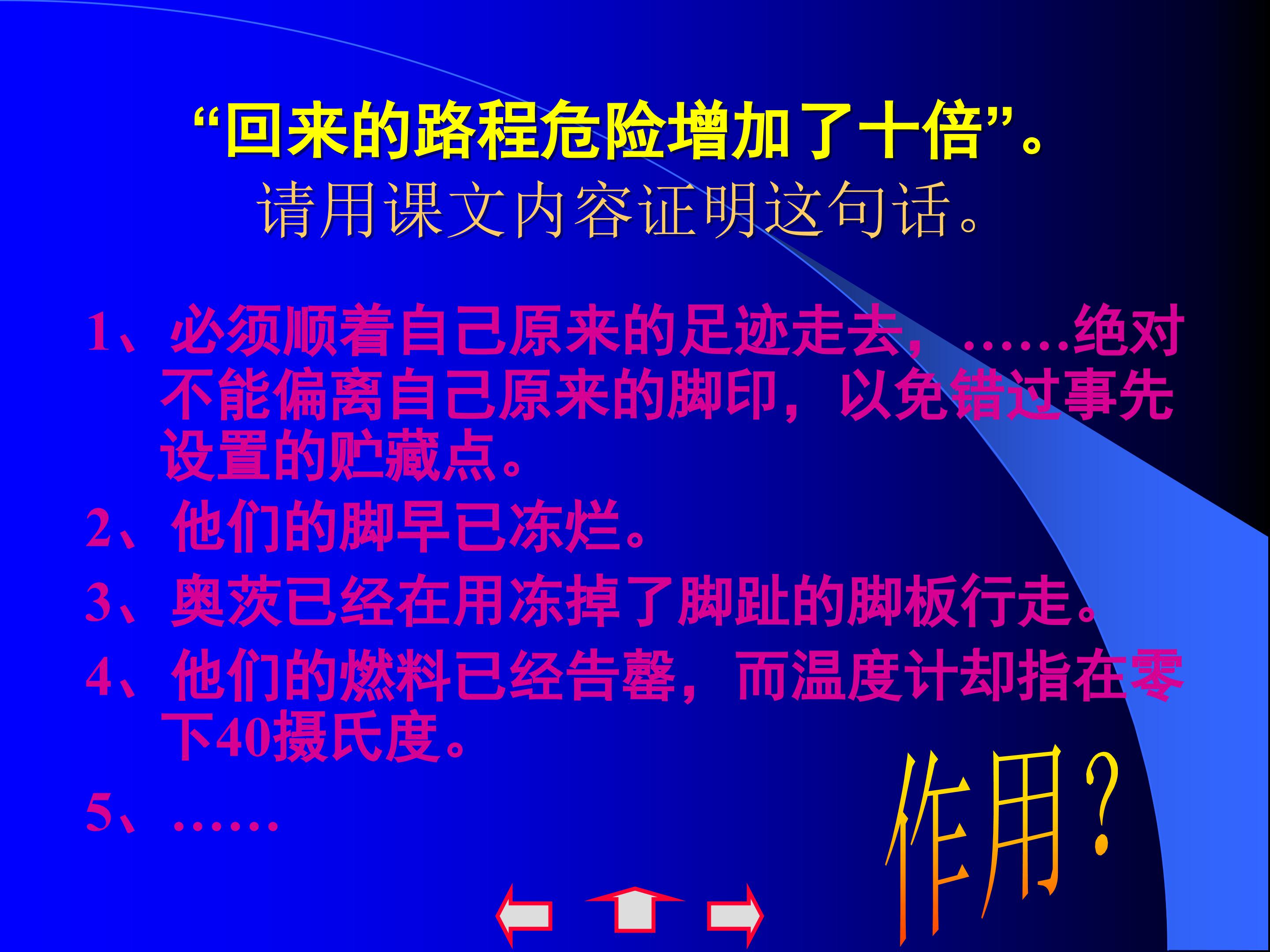 “回来的路程危险增加了十倍”。
请用课文内容证明这句话。

1、必须顺着自己原来的足迹走去，……绝对不能偏离自己原来的脚印，以免错过事先设置的贮藏点。

2、他们的脚早已冻烂。

3、奥茨已经在用冻掉了脚趾的脚板行走。

4、他们的燃料已经告罄，而温度计却指在零下40摄氏度。

5、……

作用？